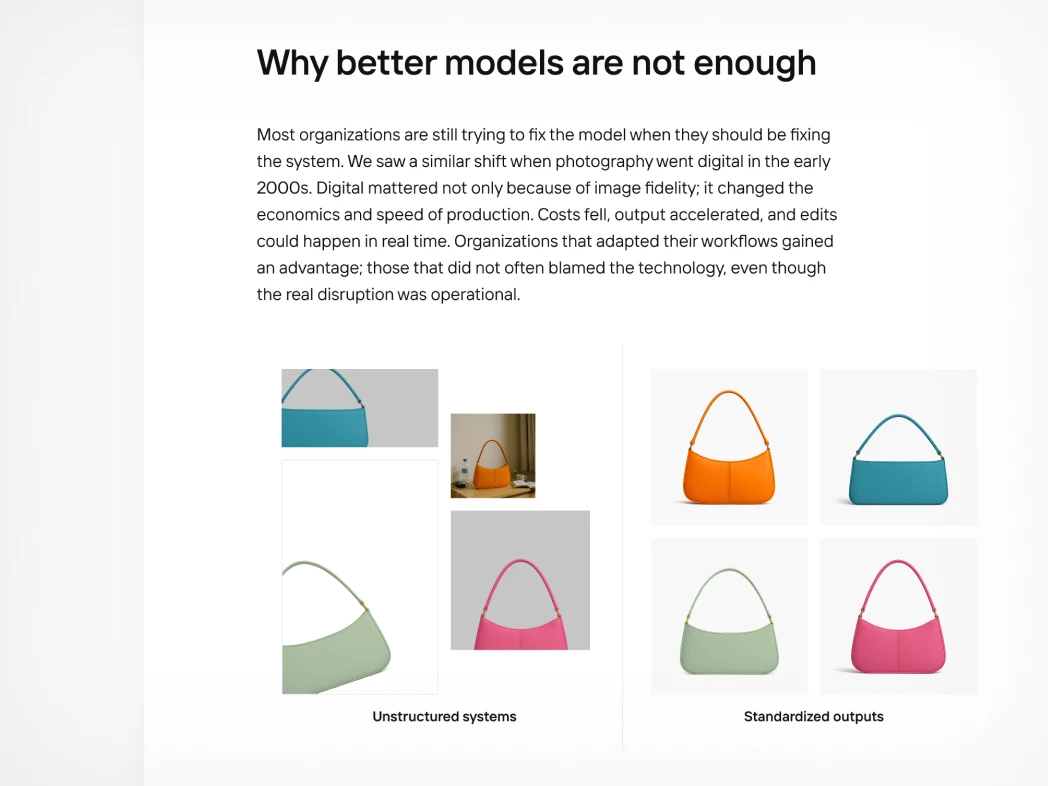 Why better models are not enough

Most organizations are still trying to fix the model when they should be fixing the system. We saw a similar shift when photography went digital in the early 2000s. Digital mattered not only because of image fidelity; it changed the economics and speed of production. Costs fell, output accelerated, and edits could happen in real time. Organizations that adapted their workflows gained an advantage; those that did not often blamed the technology, even though the real disruption was operational.

Unstructured systems

Standardized outputs